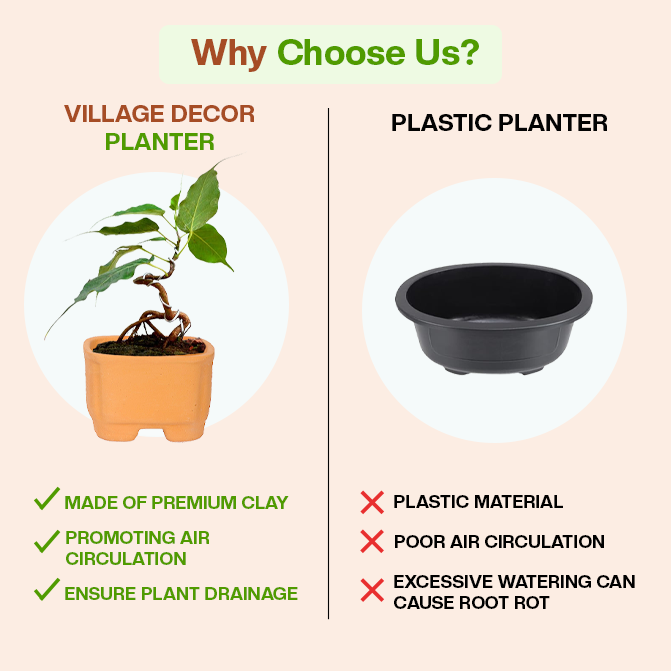 Why Choose Us?

VILLAGE DECOR PLANTER

MADE OF PREMIUM CLAY

PROMOTING AIR CIRCULATION

ENSURE PLANT DRAINAGE

PLASTIC PLANTER

PLASTIC MATERIAL

POOR AIR CIRCULATION

EXCESSIVE WATERING CAN CAUSE ROOT ROT